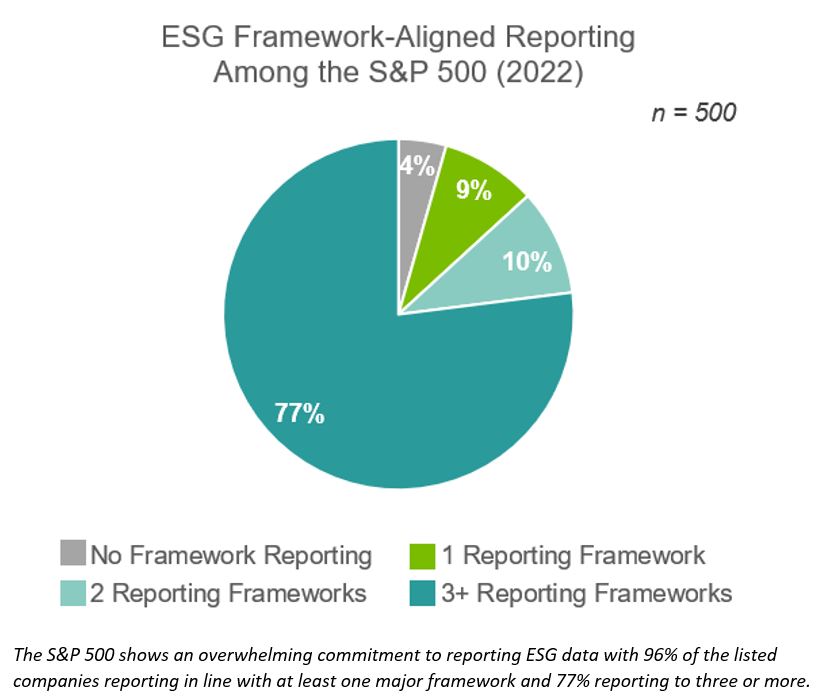 ESG Framework-Aligned Reporting Among the S&P 500 (2022)

n = 500

4%

9%

10%

77%

No Framework Reporting
1 Reporting Framework
2 Reporting Frameworks
3+ Reporting Frameworks

The S&P 500 shows an overwhelming commitment to reporting ESG data with 96% of the listed companies reporting in line with at least one major framework and 77% reporting to three or more.